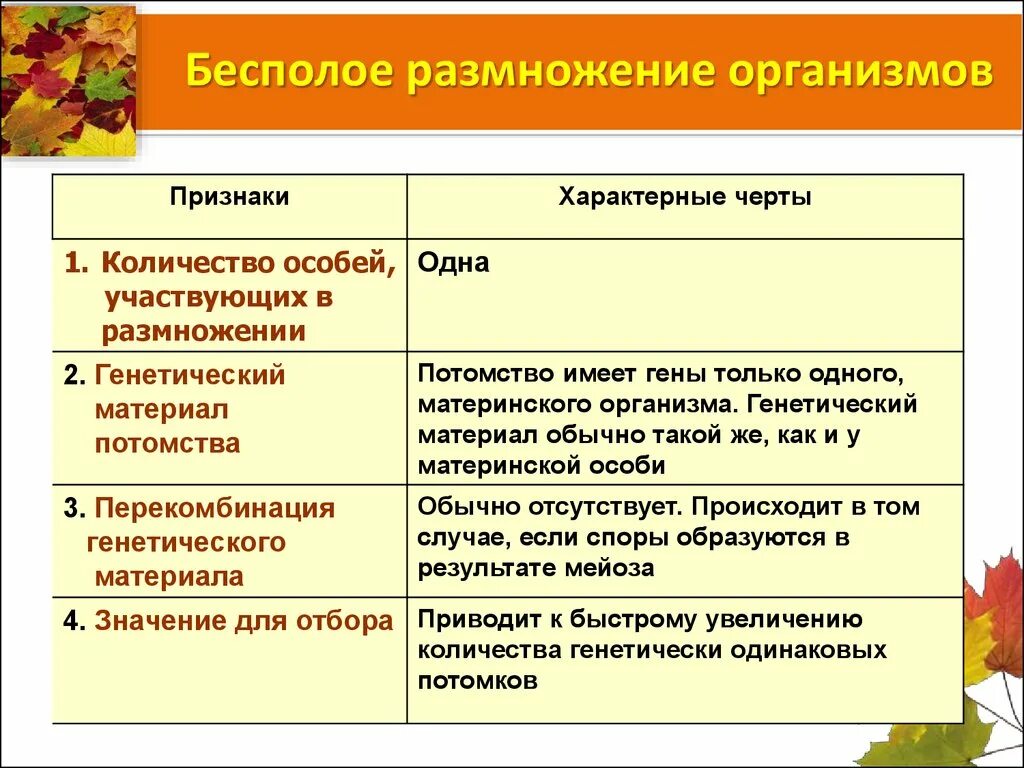 Бесполое размножение организмов

| Признаки | Характерные черты |
|---|---|
| 1. Количество особей, участвующих в размножении | Одна |
| 2. Генетический материал потомства | Потомство имеет гены только одного, материнского организма. Генетический материал обычно такой же, как и у материнской особи |
| 3. Перекомбинация генетического материала | Обычно отсутствует. Происходит в том случае, если споры образуются в результате мейоза |
| 4. Значение для отбора | Приводит к быстрому увеличению количества генетически одинаковых потомков |